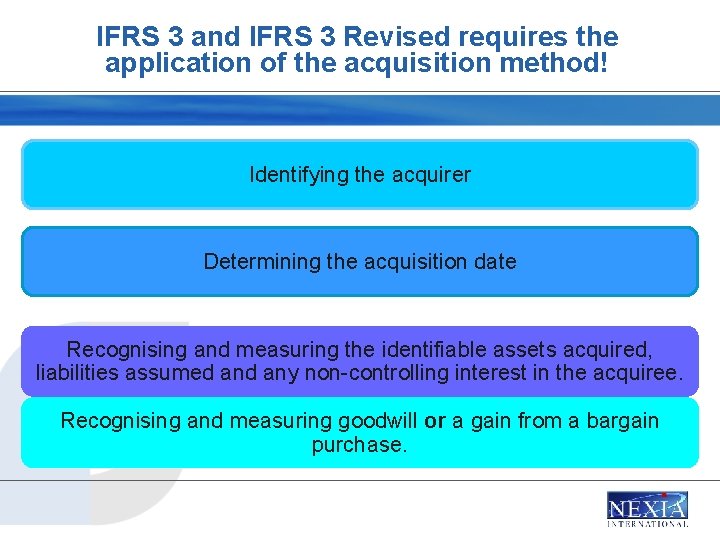 IFRS 3 and IFRS 3 Revised requires the application of the acquisition method!

Identifying the acquirer

Determining the acquisition date

Recognising and measuring the identifiable assets acquired, liabilities assumed and any non-controlling interest in the acquiree.

Recognising and measuring goodwill or a gain from a bargain purchase.

NEXIA
INTERNATIONAL